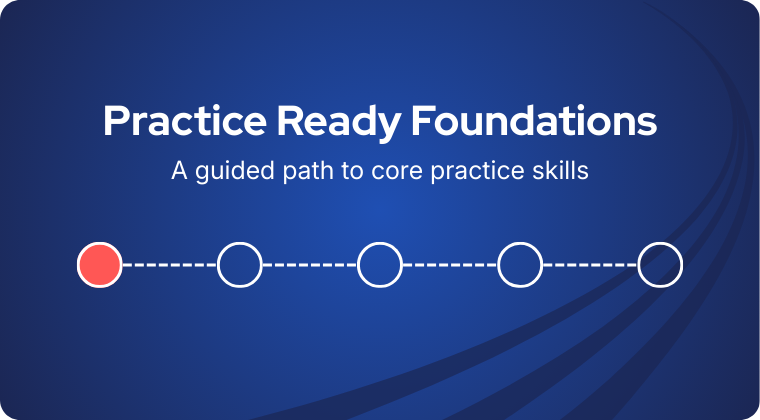 Practice Ready Foundations

A guided path to core practice skills